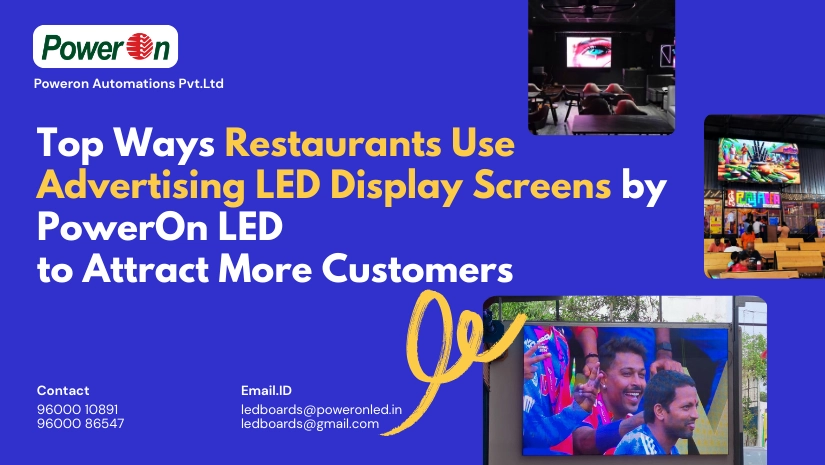 PowerOn

Poweron Automations Pvt.Ltd

Top Ways Restaurants Use Advertising LED Display Screens by PowerOn LED to Attract More Customers

Contact
96000 10891
96000 86547

Email.ID
ledboards@poweronled.in
ledboards@gmail.com